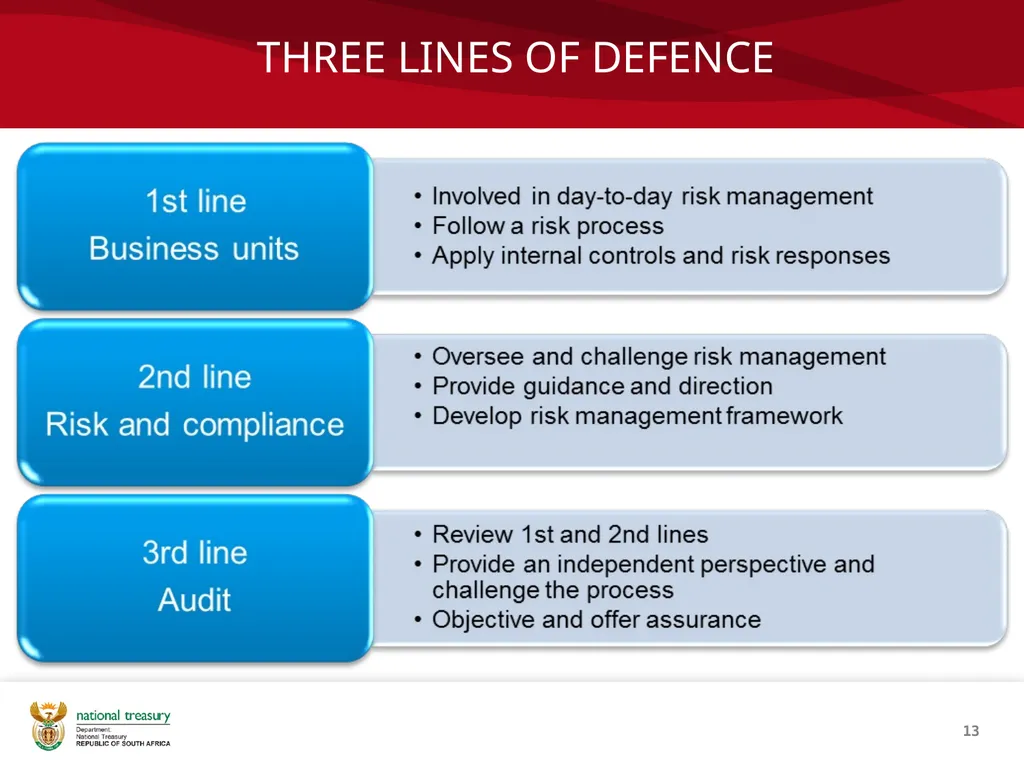 THREE LINES OF DEFENCE

1st line
Business units

• Involved in day-to-day risk management
• Follow a risk process
• Apply internal controls and risk responses

2nd line
Risk and compliance

• Oversee and challenge risk management
• Provide guidance and direction
• Develop risk management framework

3rd line
Audit

• Review 1st and 2nd lines
• Provide an independent perspective and challenge the process
• Objective and offer assurance

national treasury
Department:
National Treasury
REPUBLIC OF SOUTH AFRICA

13